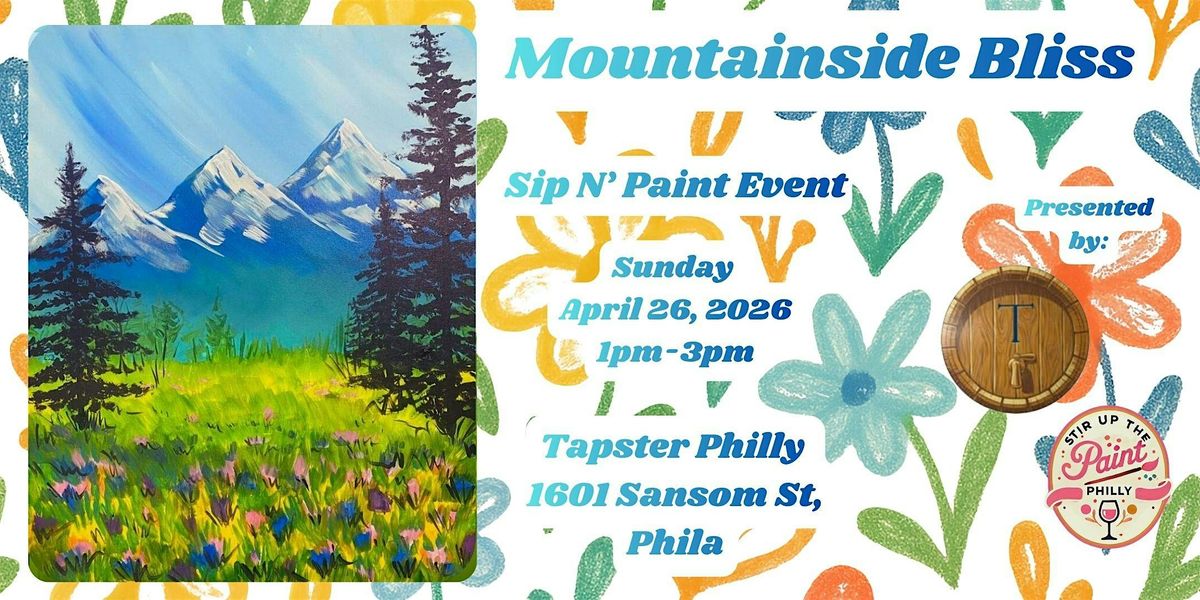 Mountainside Bliss

Sip N' Paint Event

Sunday
April 26, 2026
1pm - 3pm

Tapster Philly
1601 Sansom St,
Phila

Presented by:

T

STIR UP THE
Paint
PHILLY